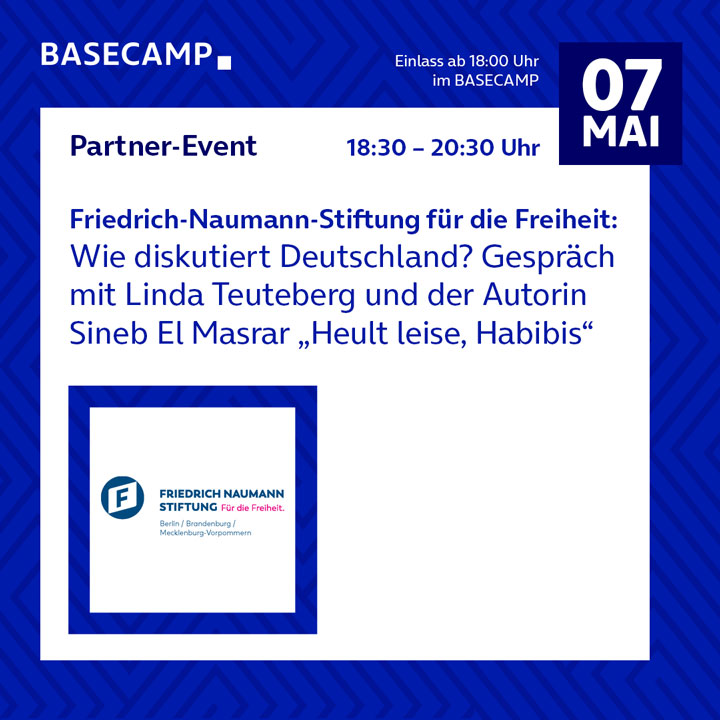 BASECAMP

Einlass ab 18:00 Uhr
im BASECAMP

07
MAI

Partner-Event

18:30 – 20:30 Uhr

Friedrich-Naumann-Stiftung für die Freiheit:
Wie diskutiert Deutschland? Gespräch mit Linda Teuteberg und der Autorin Sineb El Masrar „Heult leise, Habibis“

F

FRIEDRICH NAUMANN
STIFTUNG Für die Freiheit.

Berlin / Brandenburg /
Mecklenburg-Vorpommern